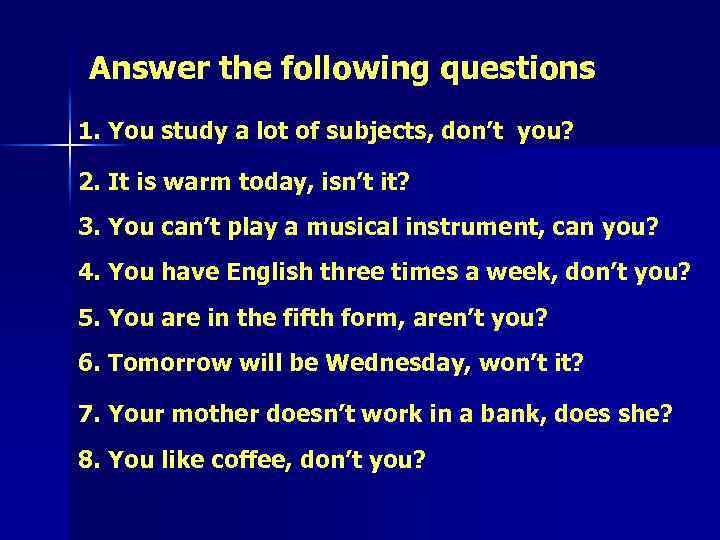 Answer the following questions

1. You study a lot of subjects, don't you?

2. It is warm today, isn't it?

3. You can't play a musical instrument, can you?

4. You have English three times a week, don't you?

5. You are in the fifth form, aren't you?

6. Tomorrow will be Wednesday, won't it?

7. Your mother doesn't work in a bank, does she?

8. You like coffee, don't you?